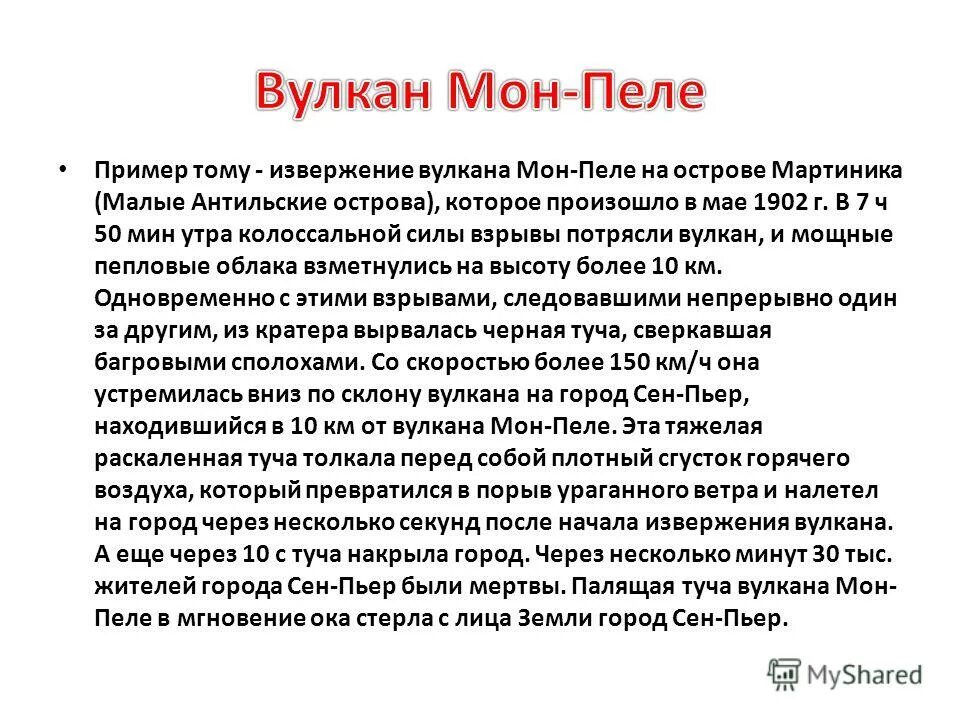 Вулкан Мон-Пеле

• Пример тому - извержение вулкана Мон-Пеле на острове Мартиника (Малые Антильские острова), которое произошло в мае 1902 г. В 7 ч 50 мин утра колоссальной силы взрывы потрясли вулкан, и мощные пепловые облака взметнулись на высоту более 10 км. Одновременно с этими взрывами, следовавшими непрерывно один за другим, из кратера вырвалась черная туча, сверкавшая багровыми сполохами. Со скоростью более 150 км/ч она устремилась вниз по склону вулкана на город Сен-Пьер, находившийся в 10 км от вулкана Мон-Пеле. Эта тяжелая раскаленная туча толкала перед собой плотный сгусток горячего воздуха, который превратился в порыв ураганного ветра и налетел на город через несколько секунд после начала извержения вулкана. А еще через 10 с туча накрыла город. Через несколько минут 30 тыс. жителей города Сен-Пьер были мертвы. Палящая туча вулкана Мон-Пеле в мгновение ока стерла с лица Земли город Сен-Пьер.

MyShared